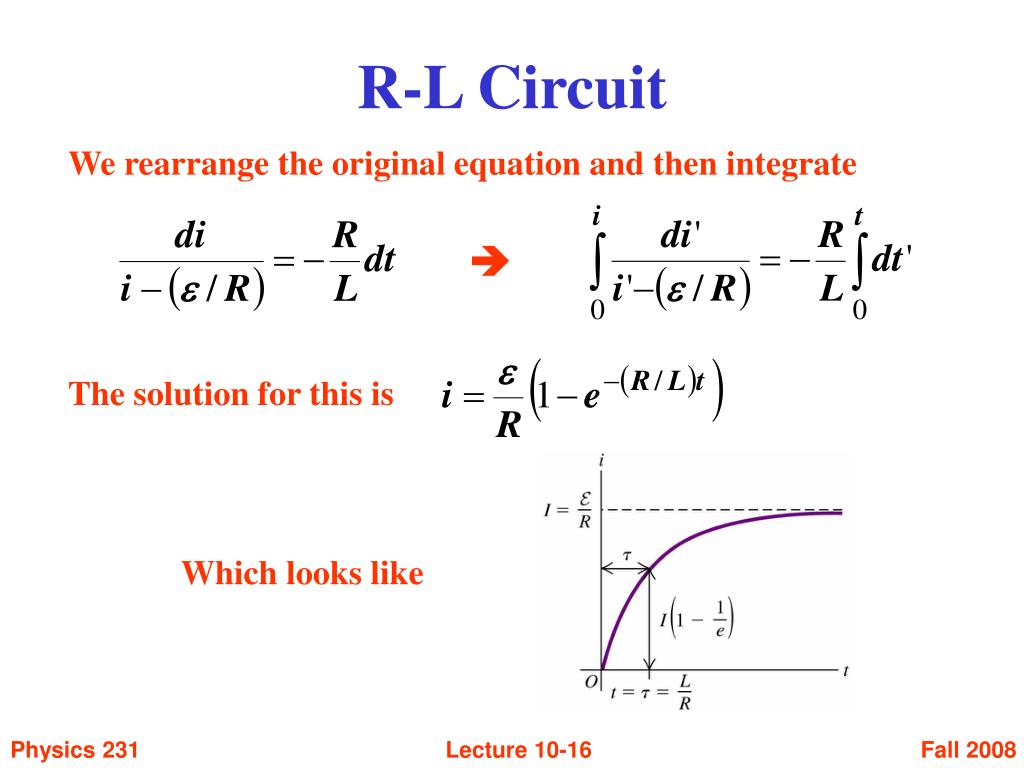 R-L Circuit

We rearrange the original equation and then integrate

$\frac{di}{i-(\varepsilon/R)} = -\frac{R}{L}dt$ ➔ $\int_0^i \frac{di'}{i'-(\varepsilon/R)} = -\frac{R}{L}\int_0^t dt'$

The solution for this is $i = \frac{\varepsilon}{R}\left(1 - e^{-(R/L)t}\right)$

Which looks like

$i$

$I = \frac{\mathcal{E}}{R}$

$\tau$

$I\left(1 - \frac{1}{e}\right)$

$O$ $t = \tau = \frac{L}{R}$ $t$

Physics 231 Lecture 10-16 Fall 2008